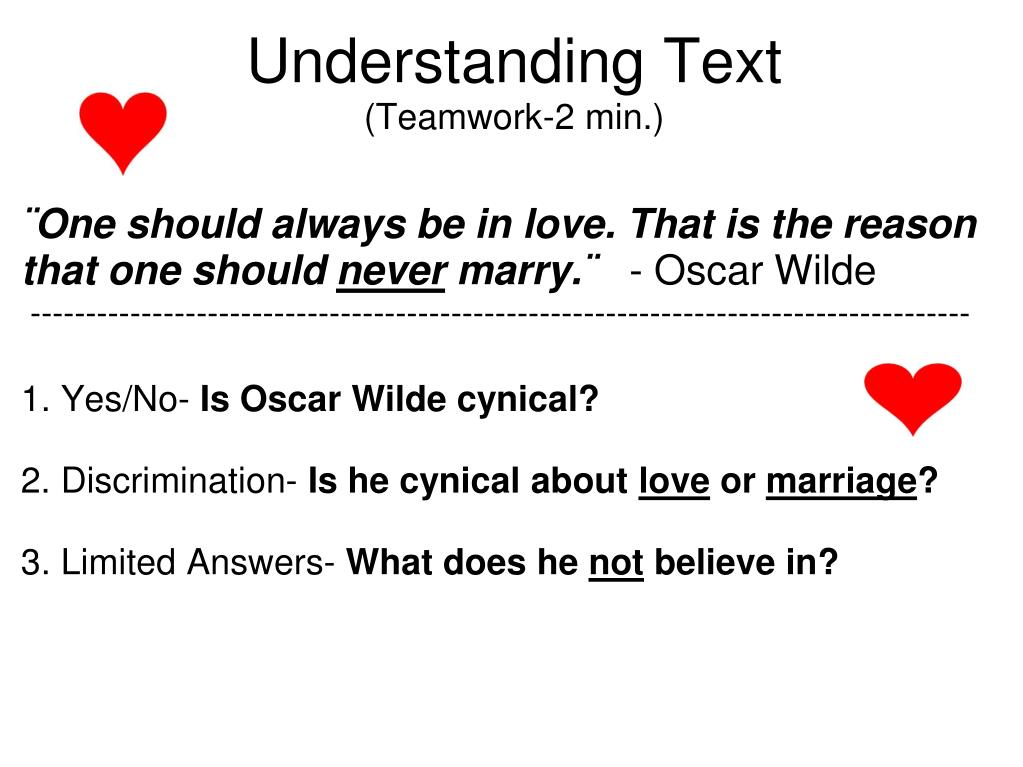 Understanding Text
(Teamwork-2 min.)

¨One should always be in love. That is the reason that one should never marry.¨ - Oscar Wilde
-----------------------------------------------------------------------------------

1. Yes/No- Is Oscar Wilde cynical?

2. Discrimination- Is he cynical about love or marriage?

3. Limited Answers- What does he not believe in?